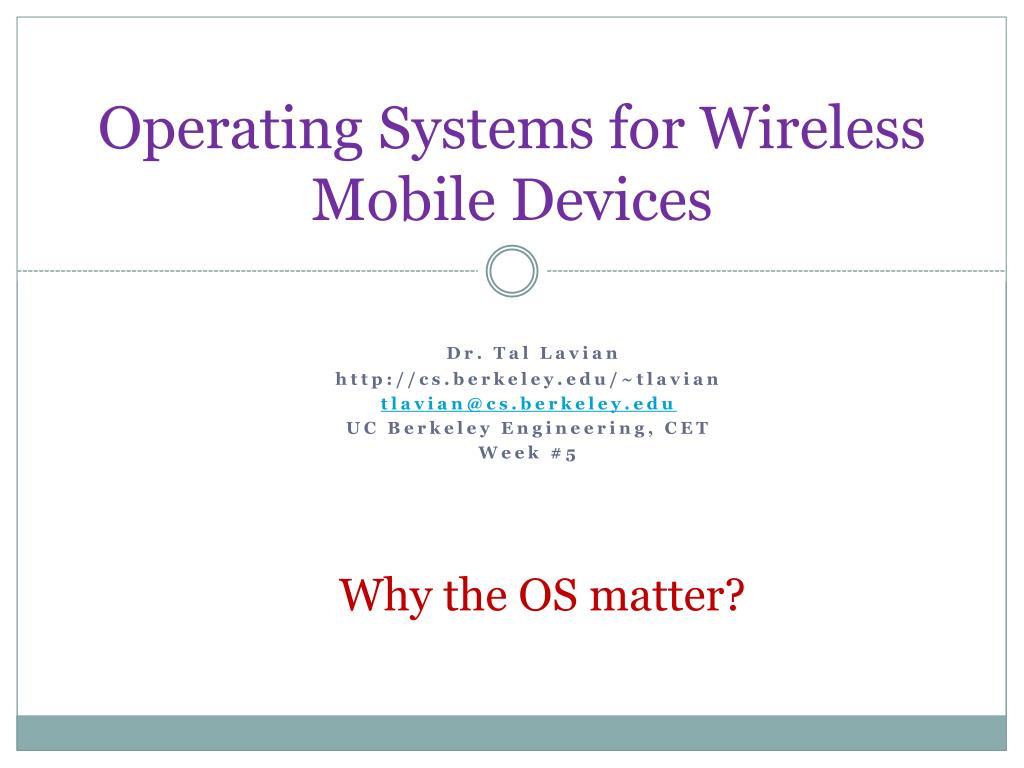 Operating Systems for Wireless Mobile Devices

Dr. Tal Lavian
http://cs.berkeley.edu/~tlavian
tlavian@cs.berkeley.edu
UC Berkeley Engineering, CET
Week #5

Why the OS matter?